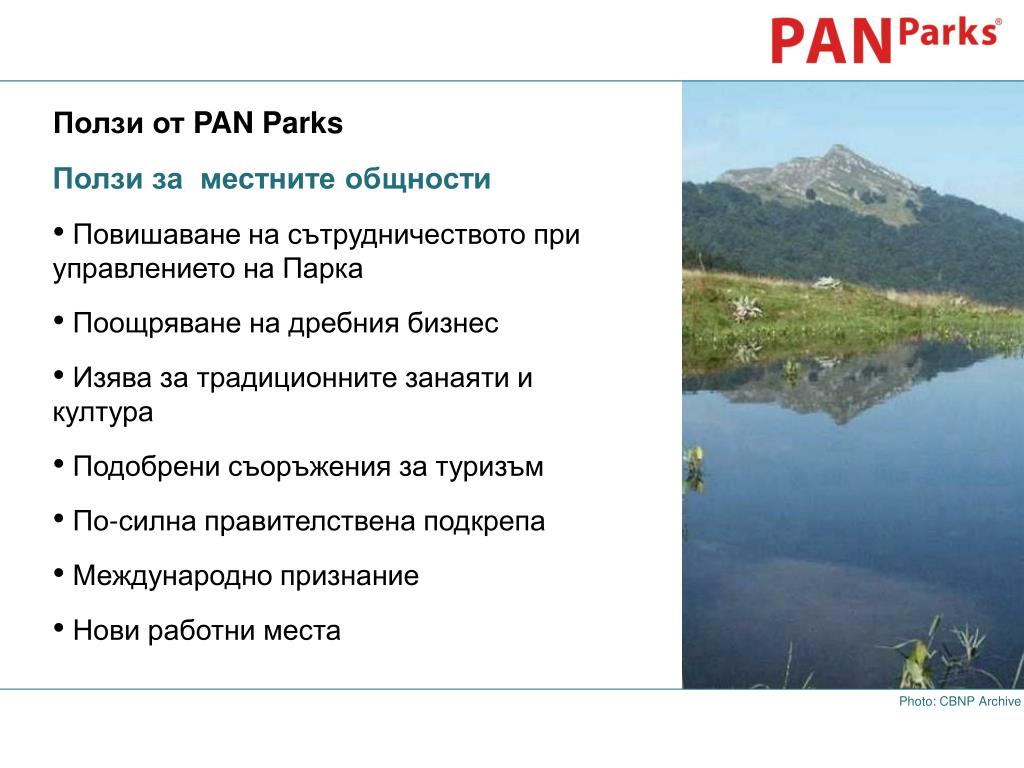 PAN Parks®

Ползи от PAN Parks

Ползи за местните общности

• Повишаване на сътрудничеството при управлението на Парка

• Поощряване на дребния бизнес

• Изява за традиционните занаяти и култура

• Подобрени съоръжения за туризъм

• По-силна правителствена подкрепа

• Международно признание

• Нови работни места

Photo: CBNP Archive